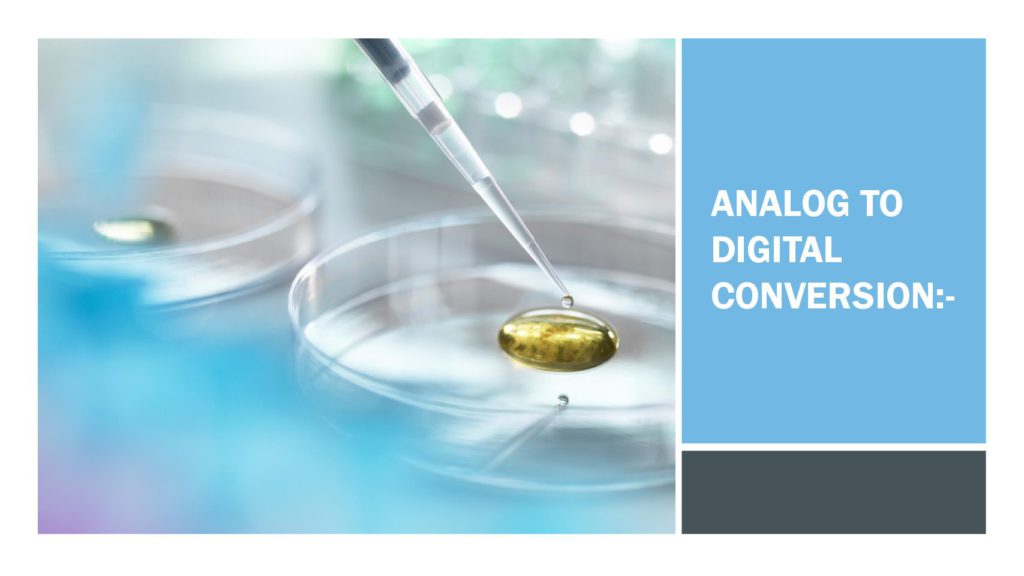 ANALOG TO DIGITAL CONVERSION:-